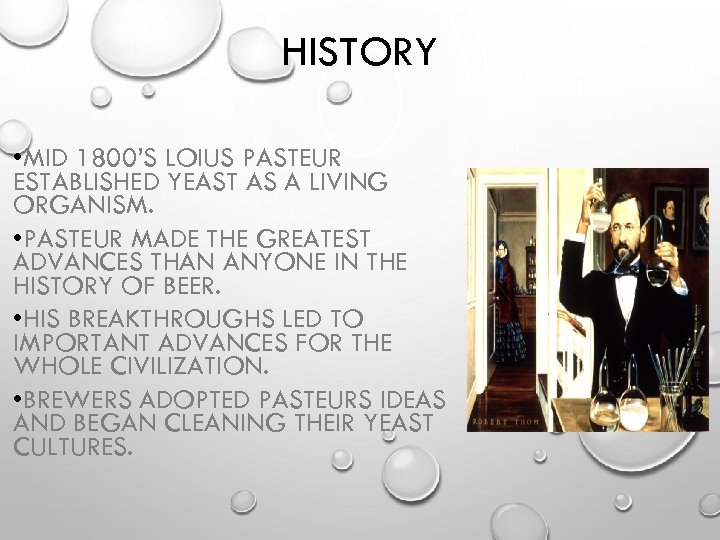 HISTORY

•MID 1800'S LOIUS PASTEUR ESTABLISHED YEAST AS A LIVING ORGANISM.

•PASTEUR MADE THE GREATEST ADVANCES THAN ANYONE IN THE HISTORY OF BEER.

•HIS BREAKTHROUGHS LED TO IMPORTANT ADVANCES FOR THE WHOLE CIVILIZATION.

•BREWERS ADOPTED PASTEURS IDEAS AND BEGAN CLEANING THEIR YEAST CULTURES.

ROBERT THOM